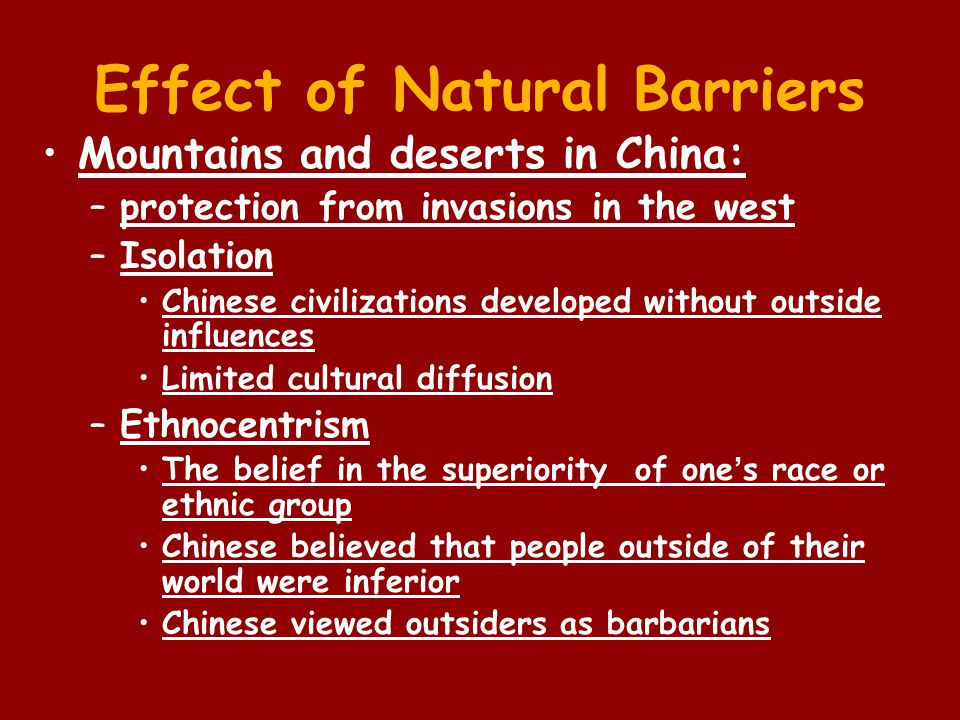 Effect of Natural Barriers

• Mountains and deserts in China:
 – protection from invasions in the west
 – Isolation
  • Chinese civilizations developed without outside influences
  • Limited cultural diffusion
 – Ethnocentrism
  • The belief in the superiority of one's race or ethnic group
  • Chinese believed that people outside of their world were inferior
  • Chinese viewed outsiders as barbarians